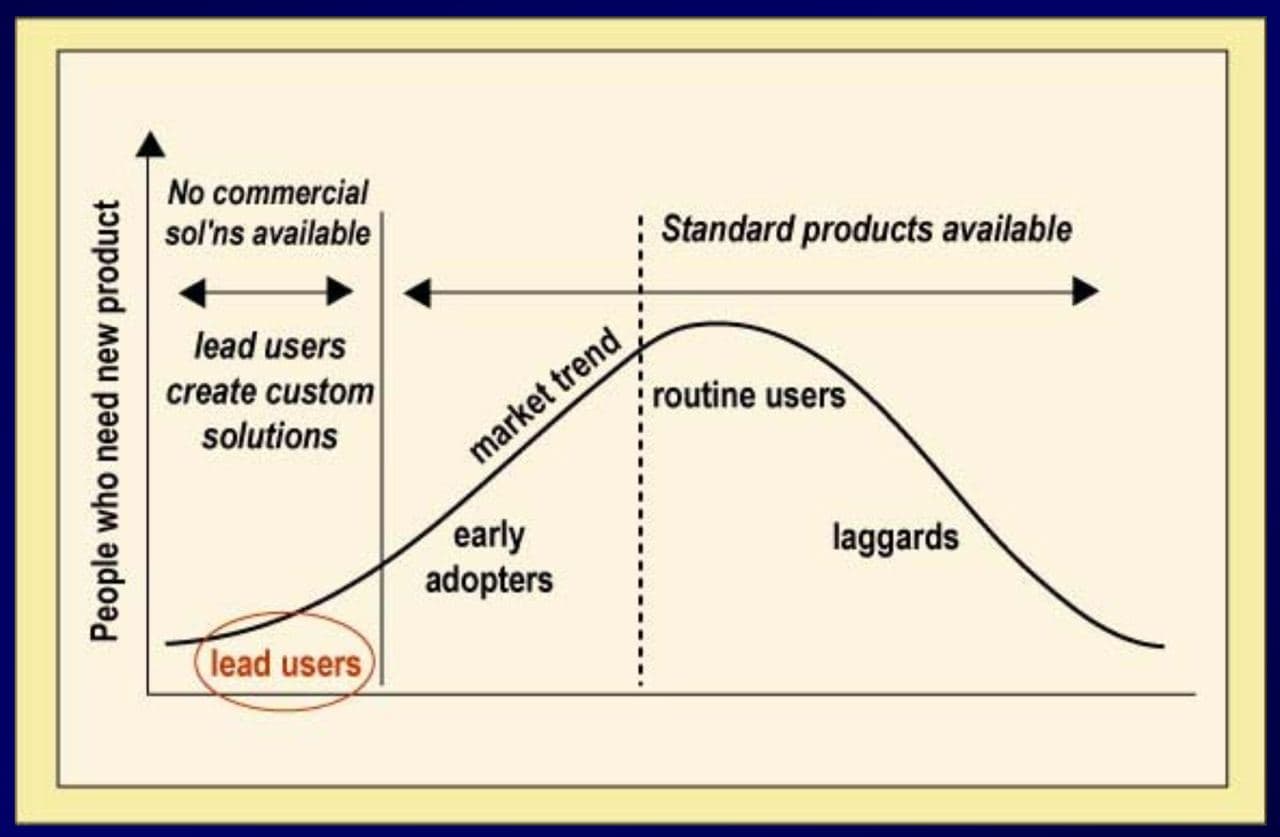 People who need new product

No commercial sol'ns available

Standard products available

lead users create custom solutions

market trend

routine users

early adopters

laggards

lead users